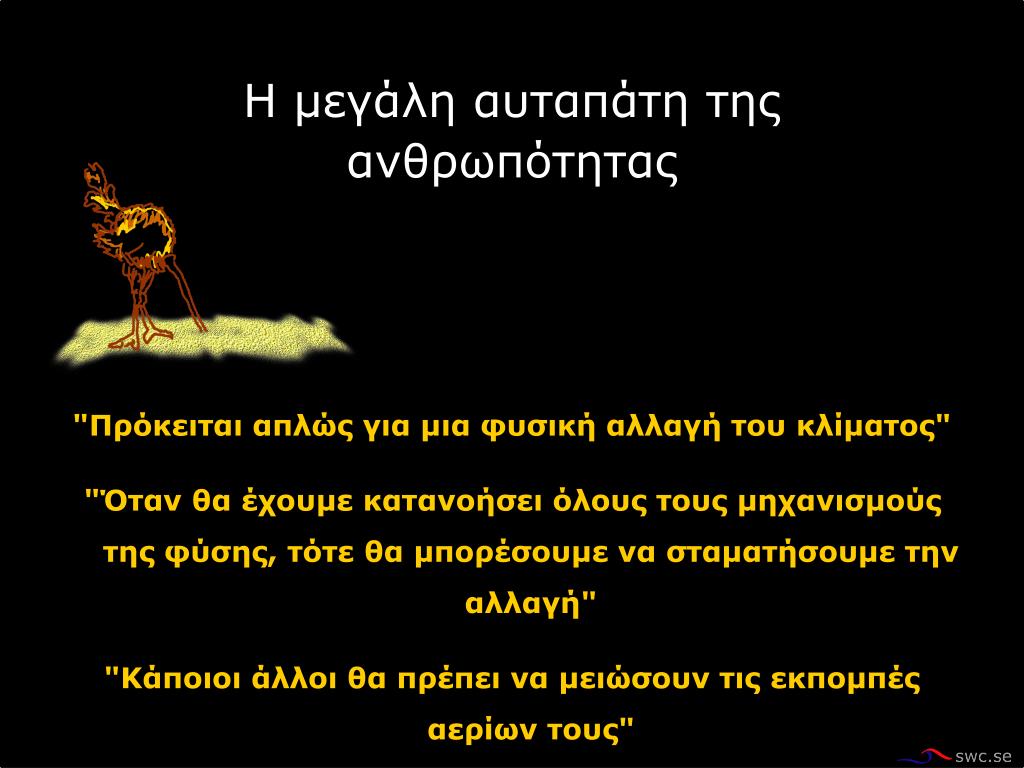 Η μεγάλη αυταπάτη της ανθρωπότητας

"Πρόκειται απλώς για μια φυσική αλλαγή του κλίματος"

"Όταν θα έχουμε κατανοήσει όλους τους μηχανισμούς της φύσης, τότε θα μπορέσουμε να σταματήσουμε την αλλαγή"

"Κάποιοι άλλοι θα πρέπει να μειώσουν τις εκπομπές αερίων τους"

swc.se